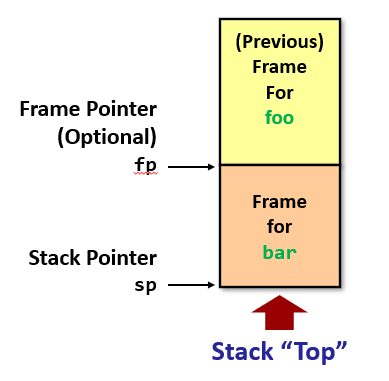 (Previous) Frame For foo

Frame Pointer (Optional)
fp

Frame for bar

Stack Pointer
sp

Stack “Top”